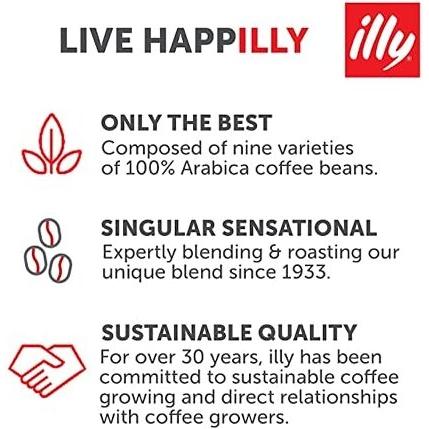 LIVE HAPPILLY

illy

ONLY THE BEST
Composed of nine varieties of 100% Arabica coffee beans.

SINGULAR SENSATIONAL
Expertly blending & roasting our unique blend since 1933.

SUSTAINABLE QUALITY
For over 30 years, illy has been committed to sustainable coffee growing and direct relationships with coffee growers.